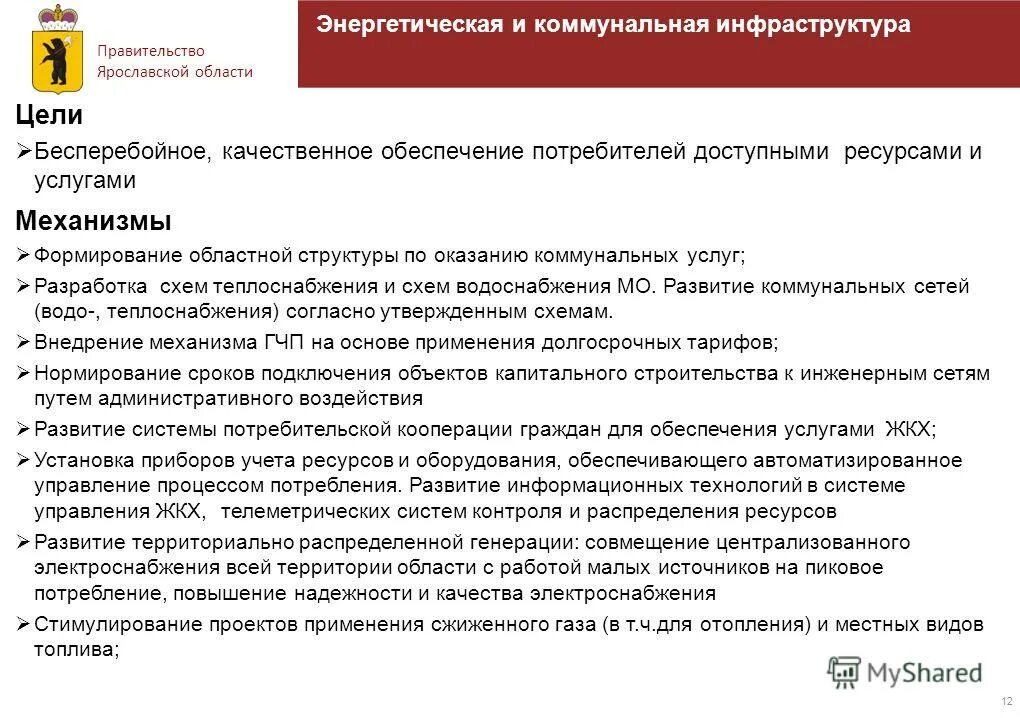 Правительство Ярославской области

Энергетическая и коммунальная инфраструктура

Цели

➢Бесперебойное, качественное обеспечение потребителей доступными ресурсами и услугами

Механизмы

➢Формирование областной структуры по оказанию коммунальных услуг;

➢Разработка схем теплоснабжения и схем водоснабжения МО. Развитие коммунальных сетей (водо-, теплоснабжения) согласно утвержденным схемам.

➢Внедрение механизма ГЧП на основе применения долгосрочных тарифов;

➢Нормирование сроков подключения объектов капитального строительства к инженерным сетям путем административного воздействия

➢Развитие системы потребительской кооперации граждан для обеспечения услугами ЖКХ;

➢Установка приборов учета ресурсов и оборудования, обеспечивающего автоматизированное управление процессом потребления. Развитие информационных технологий в системе управления ЖКХ, телеметрических систем контроля и распределения ресурсов

➢Развитие территориально распределенной генерации: совмещение централизованного электроснабжения всей территории области с работой малых источников на пиковое потребление, повышение надежности и качества электроснабжения

➢Стимулирование проектов применения сжиженного газа (в т.ч.для отопления) и местных видов топлива;

MyShared

12